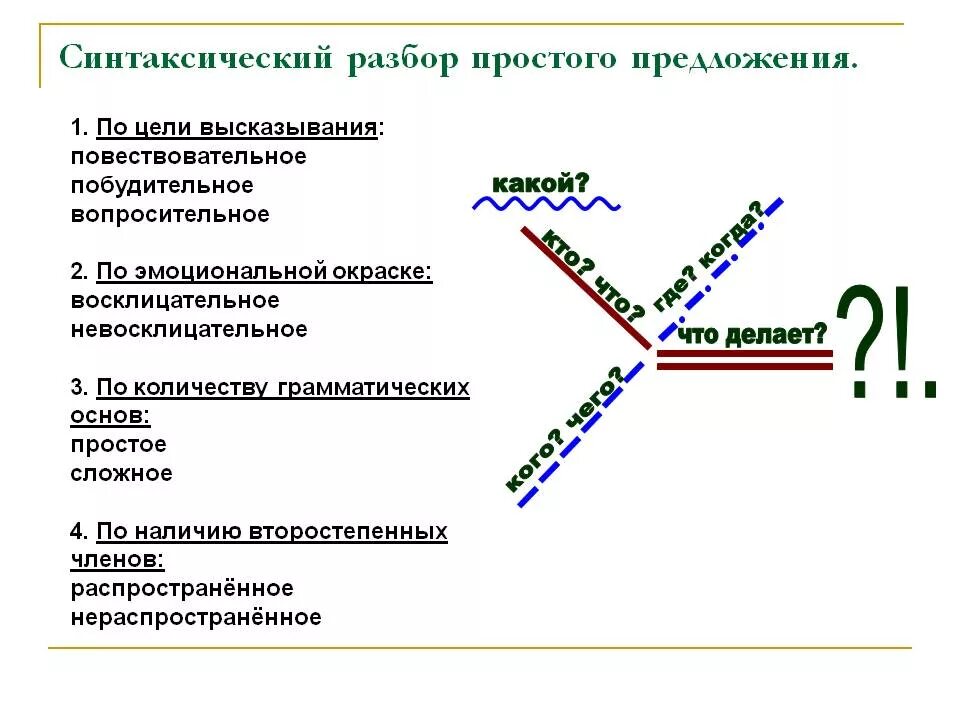 Синтаксический разбор простого предложения.

1. По цели высказывания:
повествовательное
побудительное
вопросительное

2. По эмоциональной окраске:
восклицательное
невосклицательное

3. По количеству грамматических основ:
простое
сложное

4. По наличию второстепенных членов:
распространённое
нераспространённое

какой?

кто? что?

где? когда?

что делает?

кого? чего?

?!.